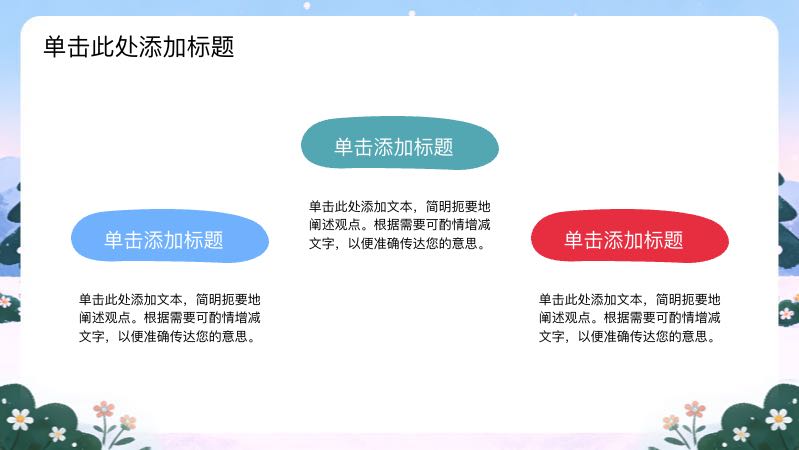 单击此处添加标题

单击添加标题

单击此处添加文本，简明扼要地阐述观点。根据需要可酌情增减文字，以便准确传达您的意思。

单击添加标题

单击此处添加文本，简明扼要地阐述观点。根据需要可酌情增减文字，以便准确传达您的意思。

单击添加标题

单击此处添加文本，简明扼要地阐述观点。根据需要可酌情增减文字，以便准确传达您的意思。